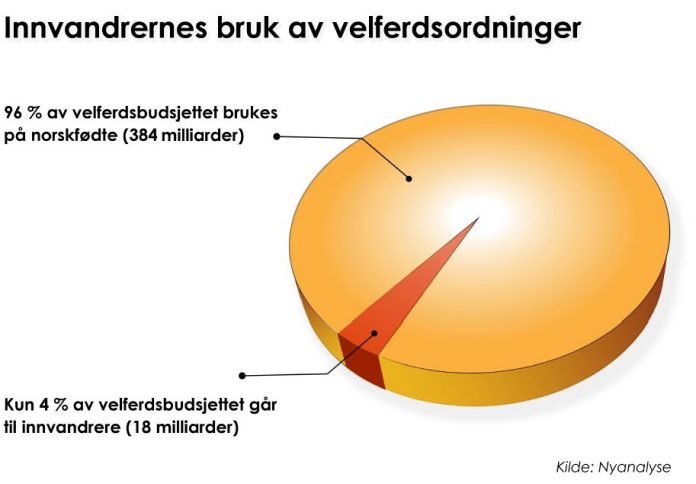 Innvandrernes bruk av velferdsordninger

96 % av velferdsbudsjettet brukes på norskfødte (384 milliarder)

Kun 4 % av velferdsbudsjettet går til innvandrere (18 milliarder)

Kilde: Nyanalyse